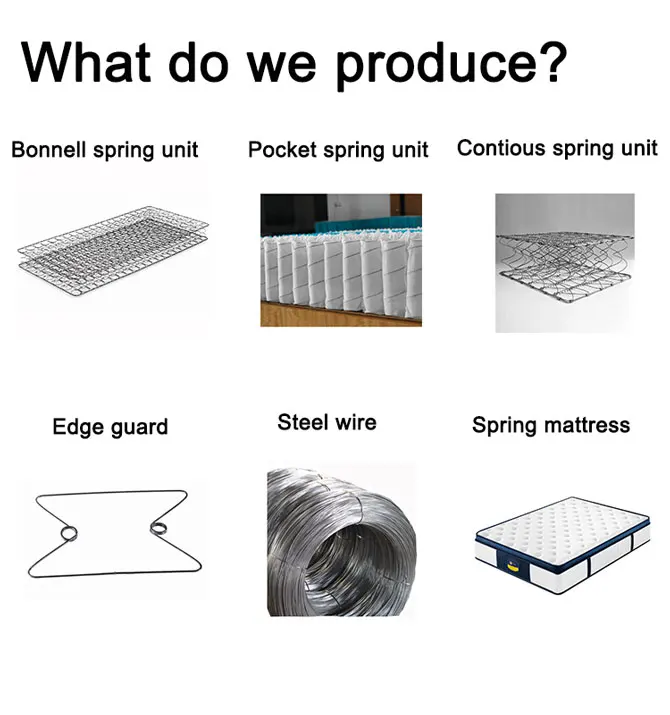 What do we produce?

Bonnell spring unit

Pocket spring unit

Contious spring unit

Edge guard

Steel wire

Spring mattress